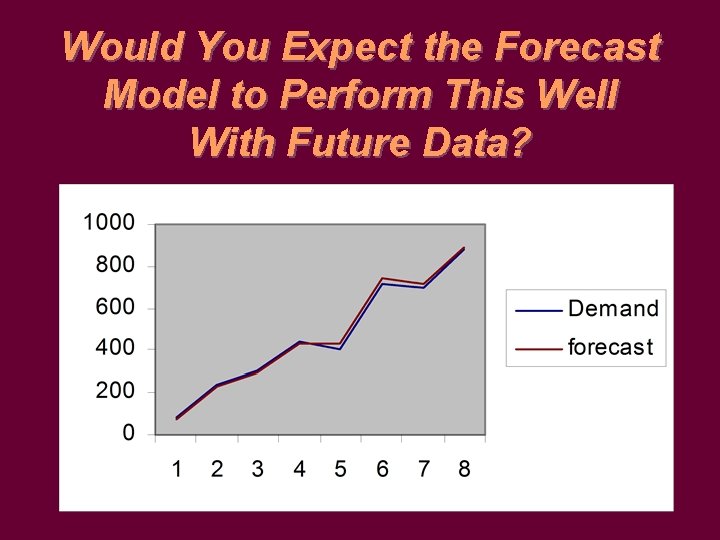 Would You Expect the Forecast Model to Perform This Well With Future Data?

1000
800
600
400
200
0

1 2 3 4 5 6 7 8

Demand
forecast